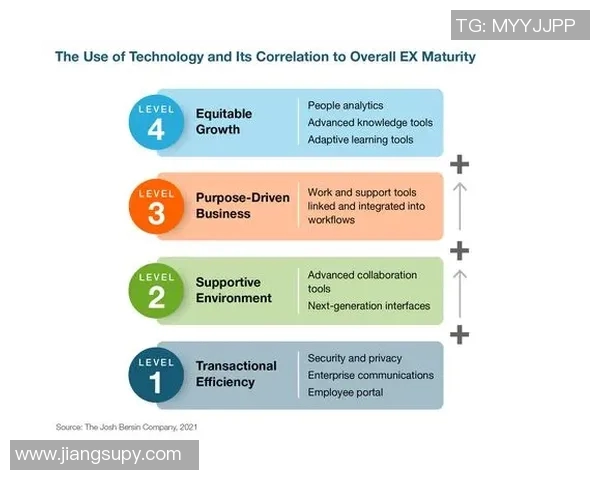 TG: MYYJJPP

The Use of Technology and Its Correlation to Overall EX Maturity

LEVEL 4 Equitable Growth
People analytics
Advanced knowledge tools
Adaptive learning tools

+

LEVEL 3 Purpose-Driven Business
Work and support tools linked and integrated into workflows

+

LEVEL 2 Supportive Environment
Advanced collaboration tools
Next-generation interfaces

+

LEVEL 1 Transactional Efficiency
Security and privacy
Enterprise communications
Employee portal

Source: The Josh Bersin Company, 2021

www.jiangsupy.com